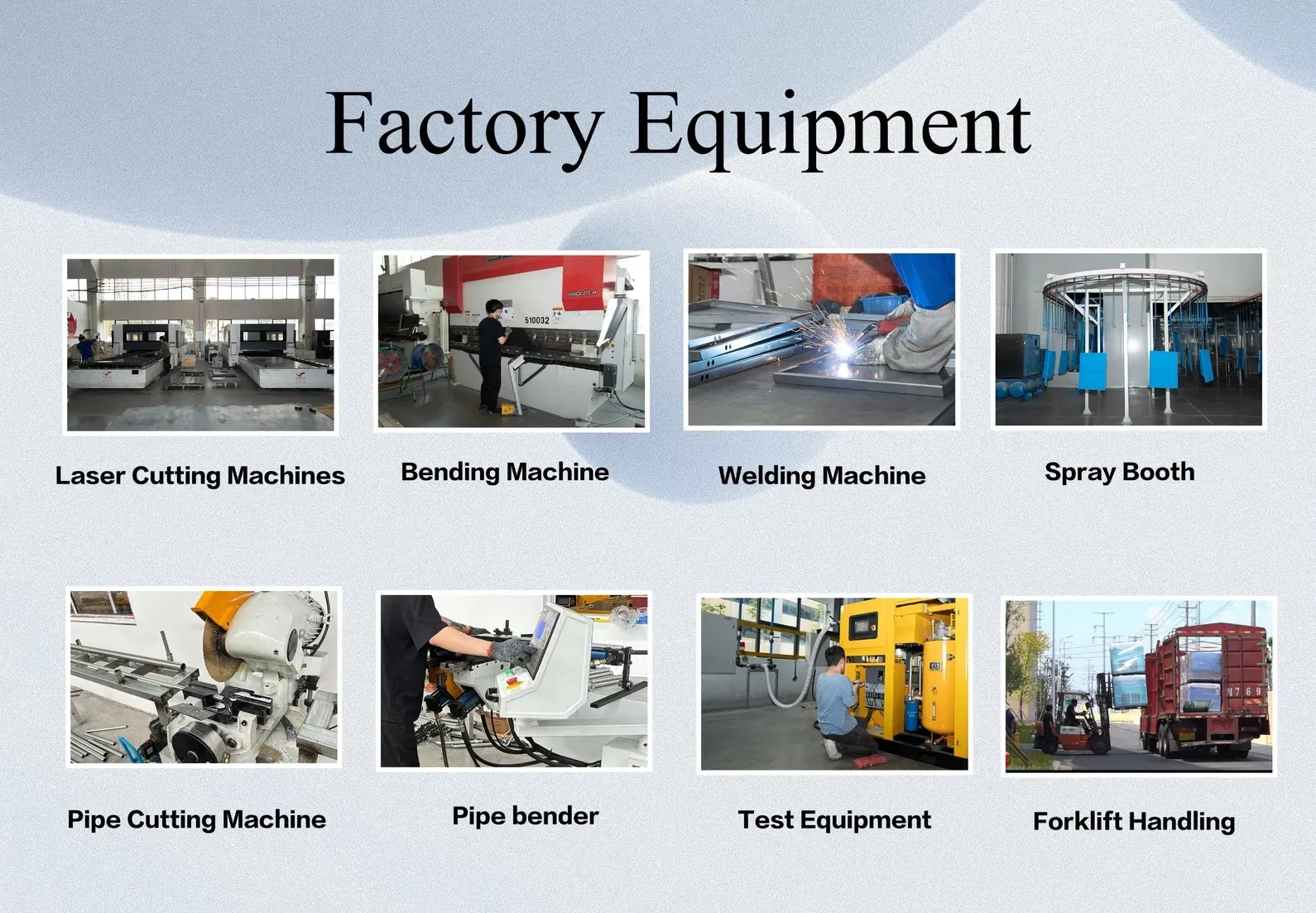 Factory Equipment

510032

Laser Cutting Machines

Bending Machine

Welding Machine

Spray Booth

Pipe Cutting Machine

Pipe bender

Test Equipment

Forklift Handling